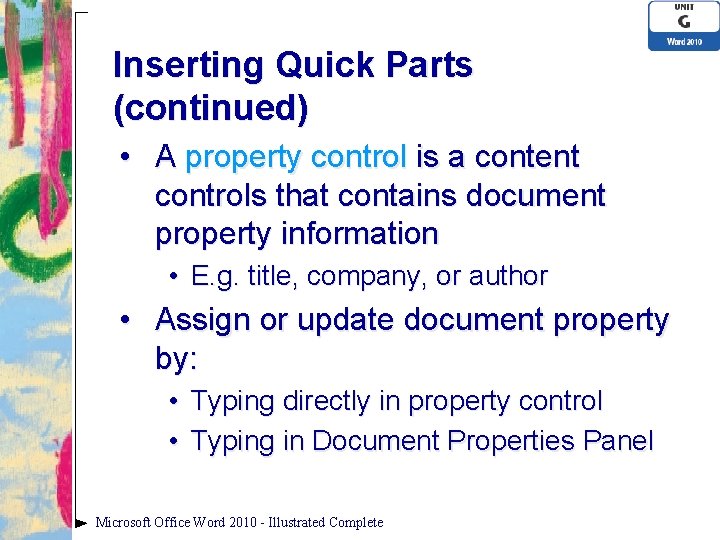 UNIT
G
Word 2010

Inserting Quick Parts (continued)

• A property control is a content controls that contains document property information
  • E.g. title, company, or author
• Assign or update document property by:
  • Typing directly in property control
  • Typing in Document Properties Panel

Microsoft Office Word 2010 - Illustrated Complete